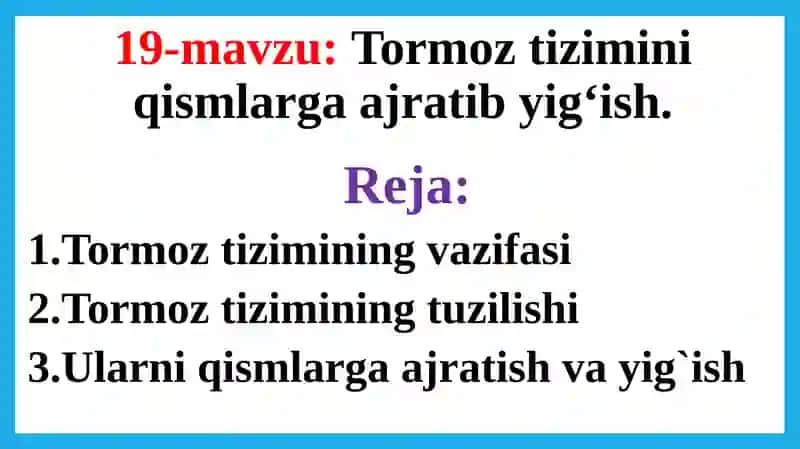 19-mavzu: Tormoz tizimini qismlarga ajratib yig‘ish.

Reja:

1.Tormoz tizimining vazifasi
2.Tormoz tizimining tuzilishi
3.Ularni qismlarga ajratish va yig`ish